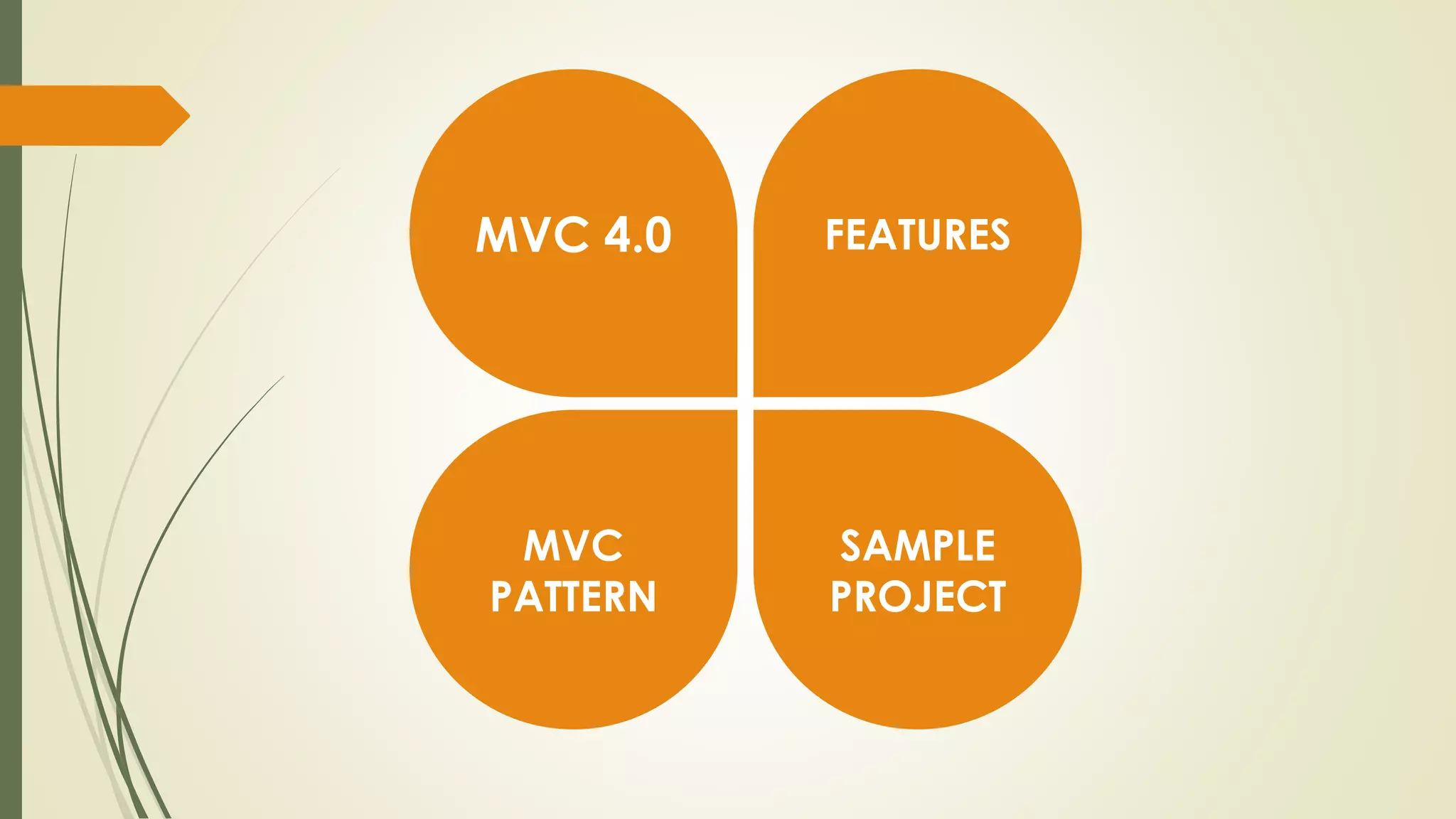 MVC 4.0

FEATURES

MVC PATTERN

SAMPLE PROJECT